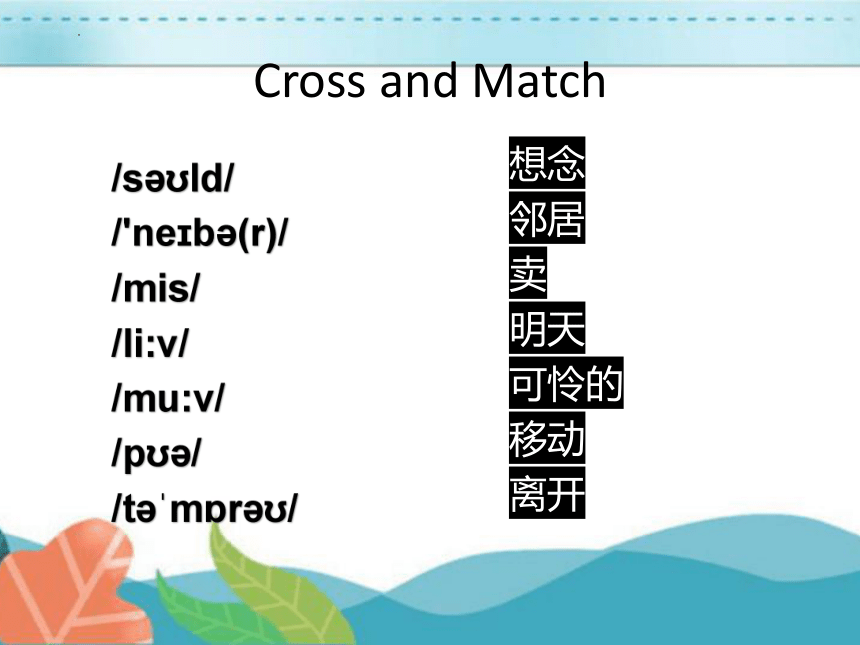 Cross and Match

/səʊld/
/'neɪbə(r)/
/mis/
/li:v/
/mu:v/
/pʊə/
/təˈmɒrəʊ/

想念
邻居
卖
明天
可怜的
移动
离开